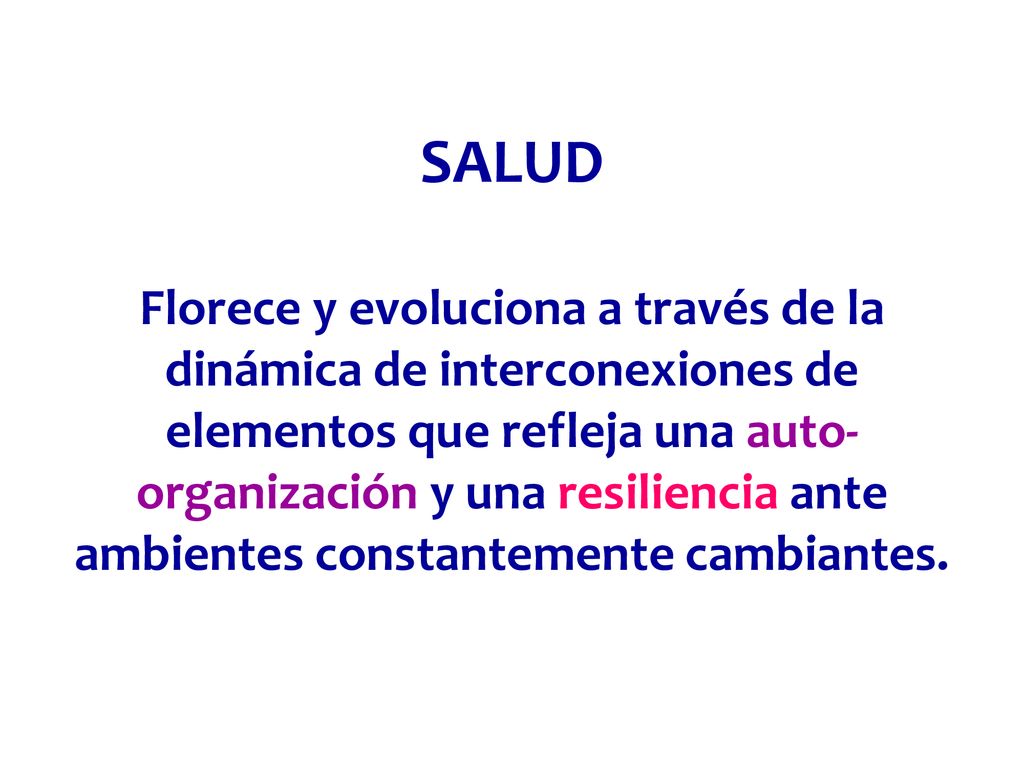 SALUD

Florece y evoluciona a través de la dinámica de interconexiones de elementos que refleja una auto-organización y una resiliencia ante ambientes constantemente cambiantes.